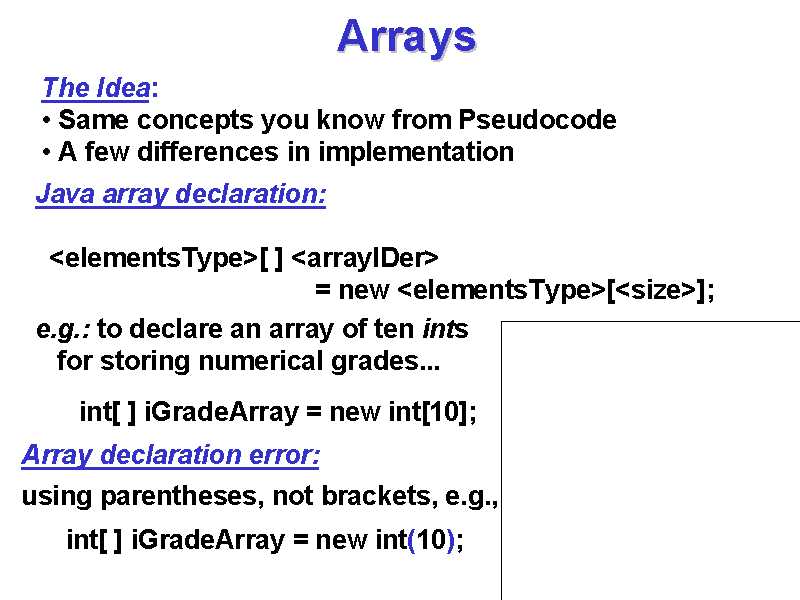 Arrays

The Idea:
• Same concepts you know from Pseudocode
• A few differences in implementation

Java array declaration:

<elementsType>[ ] <arrayIDer>
= new <elementsType>[<size>];

e.g.: to declare an array of ten ints for storing numerical grades...

int[ ] iGradeArray = new int[10];

Array declaration error:

using parentheses, not brackets, e.g.,

int[ ] iGradeArray = new int(10);